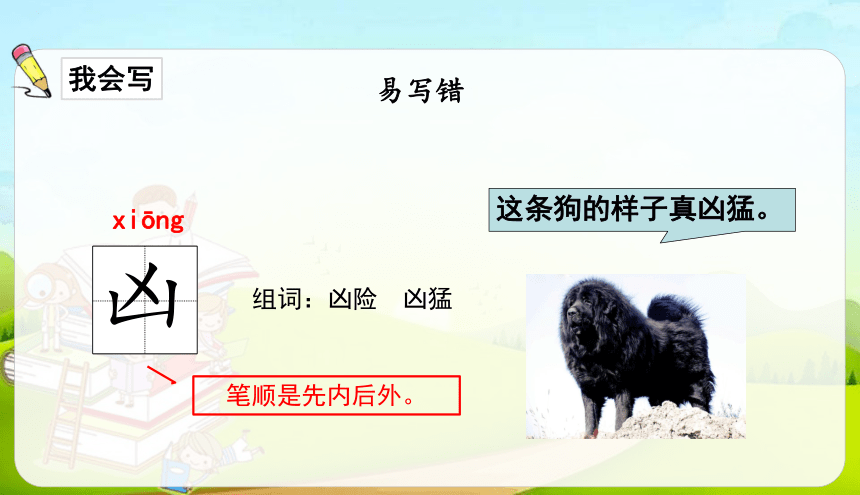 我会写

易写错

xiōng

凶

组词：凶险　凶猛

笔顺是先内后外。

这条狗的样子真凶猛。